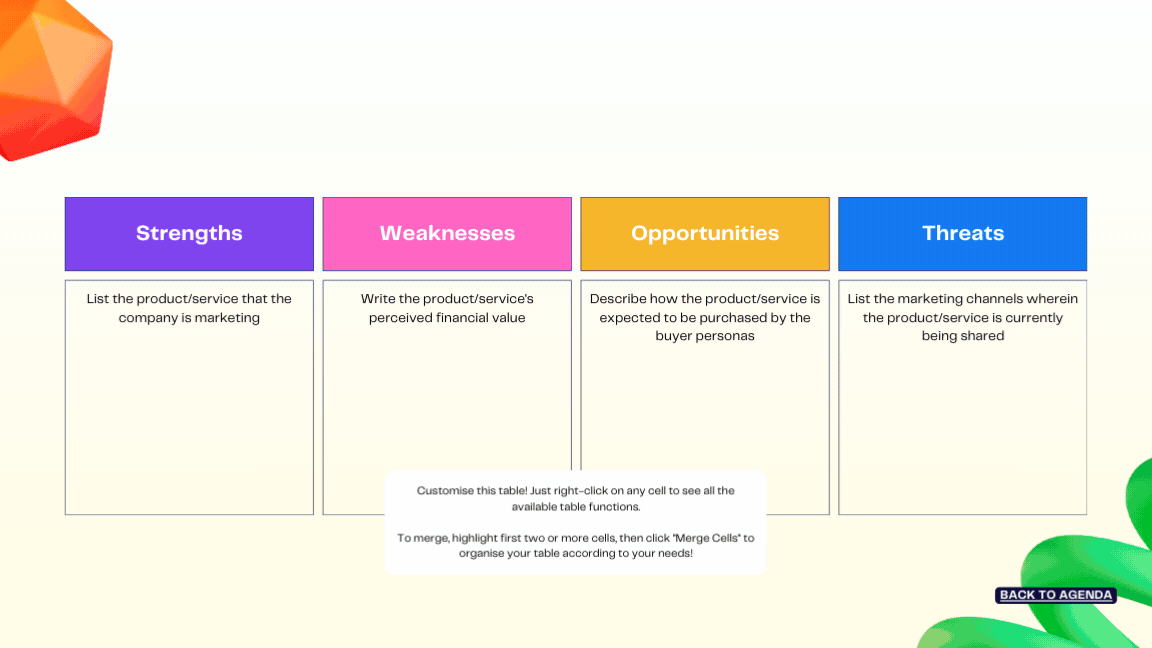 | Strengths | Weaknesses | Opportunities | Threats |
|---|---|---|---|
| List the product/service that the company is marketing | Write the product/service's perceived financial value | Describe how the product/service is expected to be purchased by the buyer personas | List the marketing channels wherein the product/service is currently being shared |

Customise this table! Just right-click on any cell to see all the available table functions.

To merge, highlight first two or more cells, then click "Merge Cells" to organise your table according to your needs!

BACK TO AGENDA